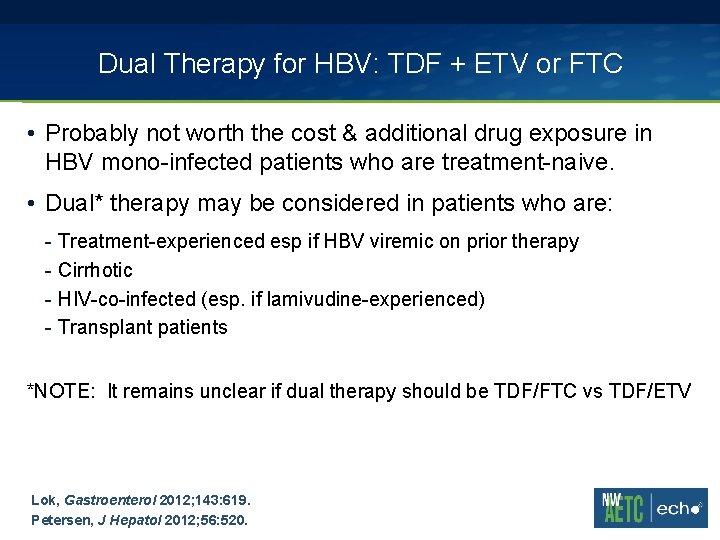 Dual Therapy for HBV: TDF + ETV or FTC

• Probably not worth the cost & additional drug exposure in HBV mono-infected patients who are treatment-naive.

• Dual* therapy may be considered in patients who are:

- Treatment-experienced esp if HBV viremic on prior therapy
- Cirrhotic
- HIV-co-infected (esp. if lamivudine-experienced)
- Transplant patients

*NOTE: It remains unclear if dual therapy should be TDF/FTC vs TDF/ETV

Lok, Gastroenterol 2012;143:619.
Petersen, J Hepatol 2012;56:520.

NW AETC | echo